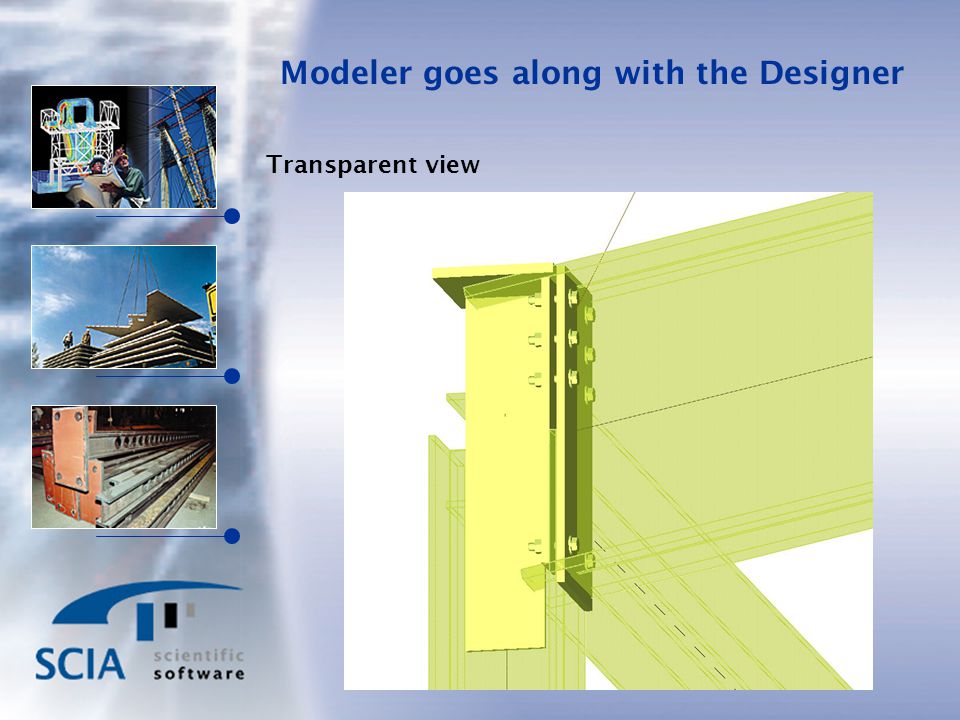 Modeler goes along with the Designer

Transparent view

SCIA scientific software